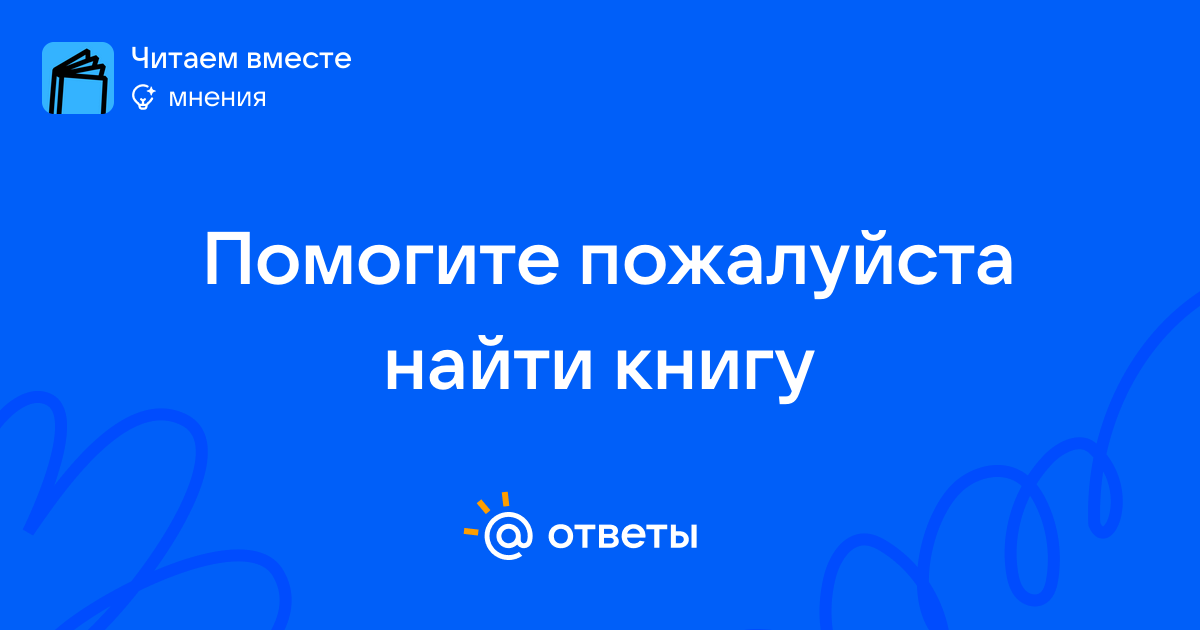 Читаем вместе
мнения

Помогите пожалуйста найти книгу

@ ответы